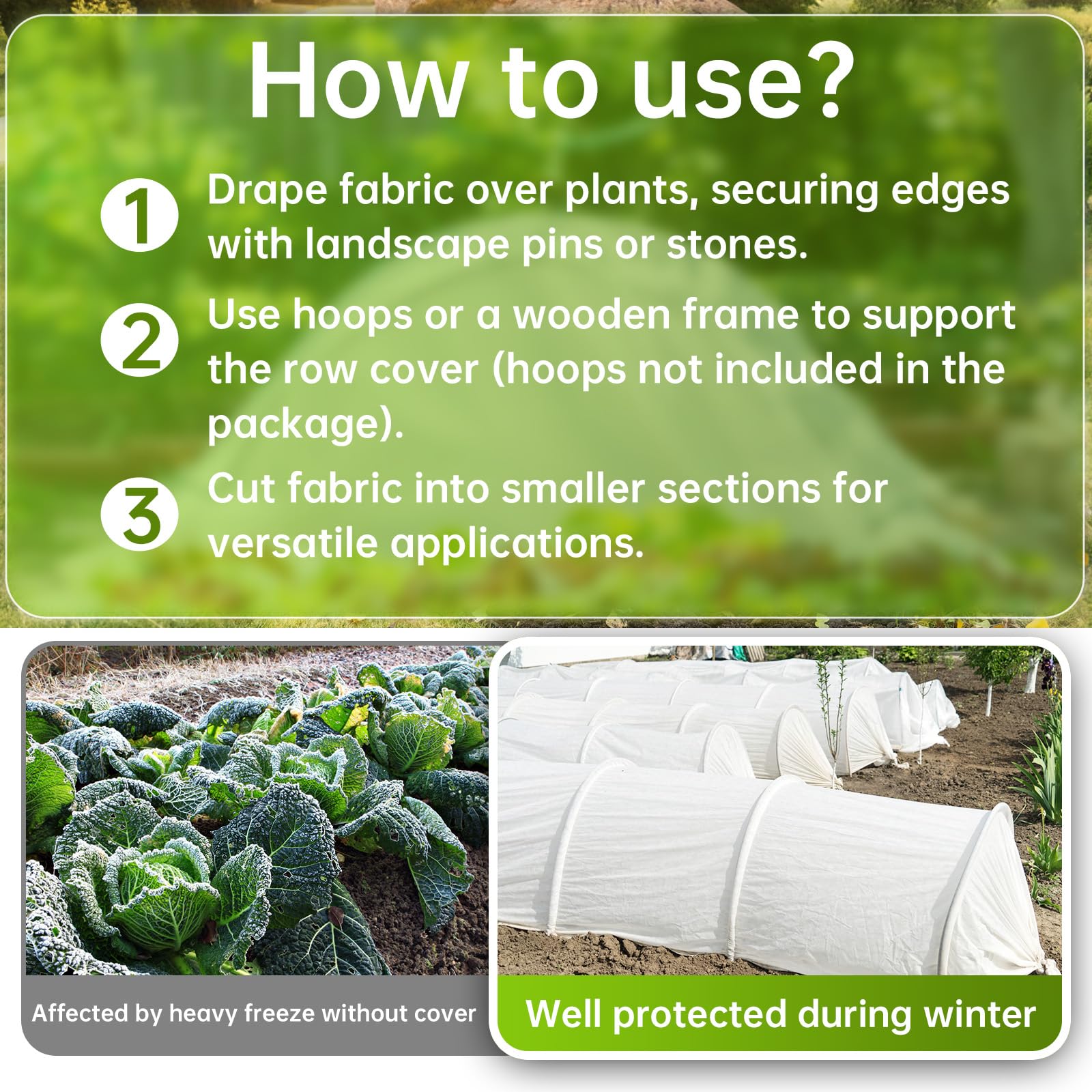 How to use?

1 Drape fabric over plants, securing edges with landscape pins or stones.

2 Use hoops or a wooden frame to support the row cover (hoops not included in the package).

3 Cut fabric into smaller sections for versatile applications.

Affected by heavy freeze without cover

Well protected during winter